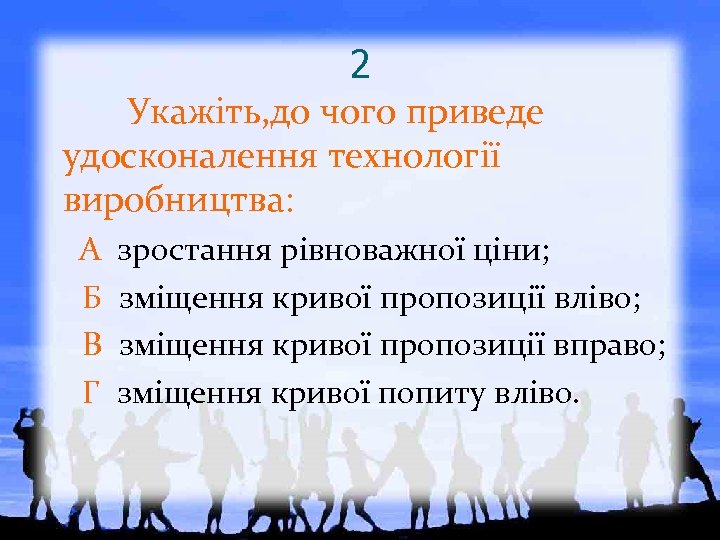 2

Укажіть,до чого приведе удосконалення технології виробництва:

А зростання рівноважної ціни;

Б зміщення кривої пропозиції вліво;

В зміщення кривої пропозиції вправо;

Г зміщення кривої попиту вліво.